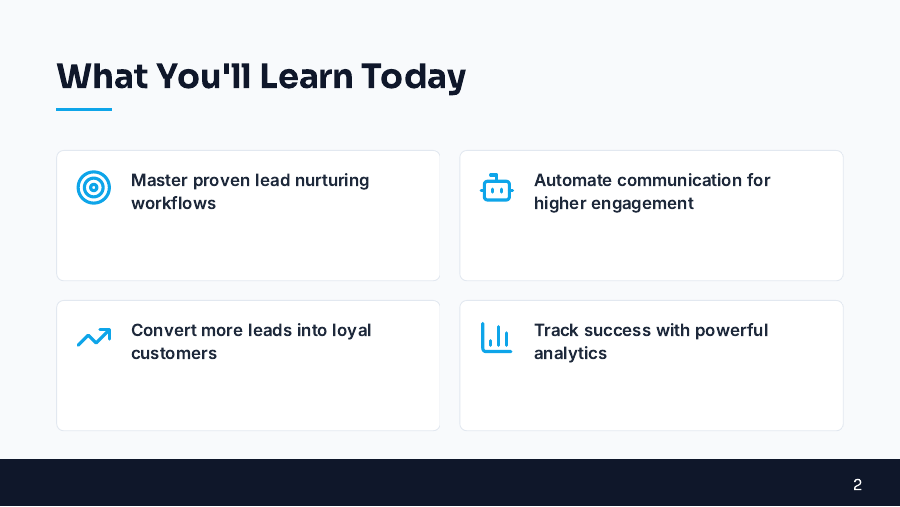 What You'll Learn Today

Master proven lead nurturing workflows

Automate communication for higher engagement

Convert more leads into loyal customers

Track success with powerful analytics

2